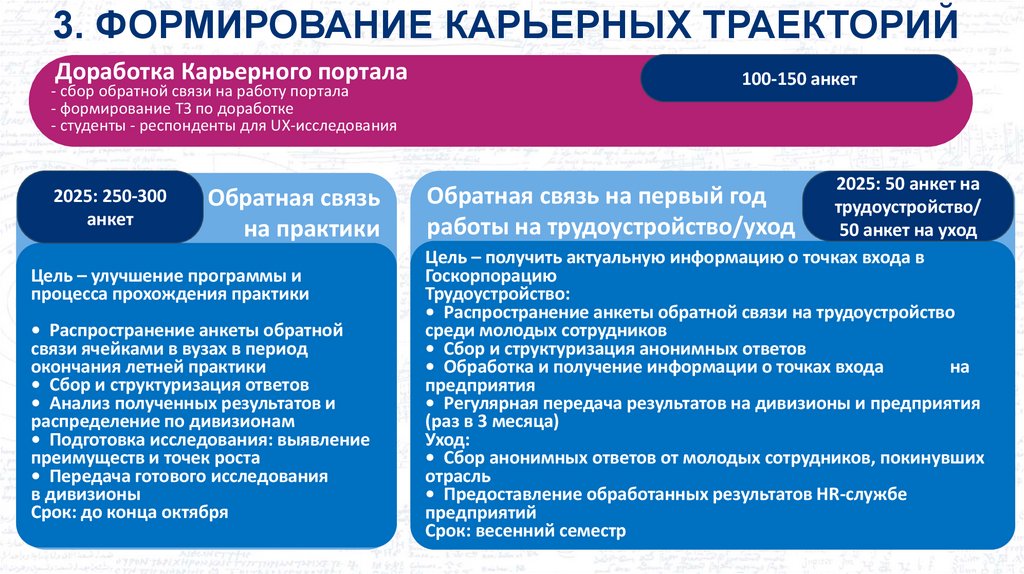 3. ФОРМИРОВАНИЕ КАРЬЕРНЫХ ТРАЕКТОРИЙ

Доработка Карьерного портала
- сбор обратной связи на работу портала
- формирование ТЗ по доработке
- студенты - респонденты для UX-исследования

100-150 анкет

2025: 250-300 анкет

Обратная связь на практики

Цель – улучшение программы и процесса прохождения практики

• Распространение анкеты обратной связи ячейками в вузах в период окончания летней практики
• Сбор и структуризация ответов
• Анализ полученных результатов и распределение по дивизионам
• Подготовка исследования: выявление преимуществ и точек роста
• Передача готового исследования в дивизионы
Срок: до конца октября

Обратная связь на первый год работы на трудоустройство/уход

2025: 50 анкет на трудоустройство/ 50 анкет на уход

Цель – получить актуальную информацию о точках входа в Госкорпорацию
Трудоустройство:
• Распространение анкеты обратной связи на трудоустройство среди молодых сотрудников
• Сбор и структуризация анонимных ответов
• Обработка и получение информации о точках входа на предприятия
• Регулярная передача результатов на дивизионы и предприятия (раз в 3 месяца)
Уход:
• Сбор анонимных ответов от молодых сотрудников, покинувших отрасль
• Предоставление обработанных результатов HR-службе предприятий
Срок: весенний семестр